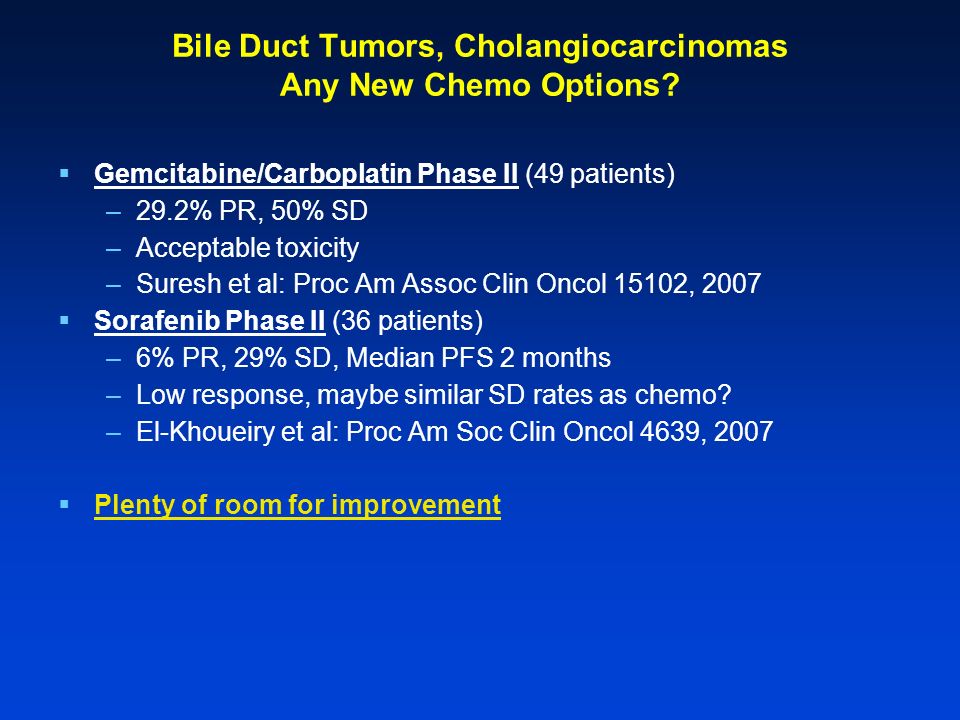 Bile Duct Tumors, Cholangiocarcinomas
Any New Chemo Options?

▪ Gemcitabine/Carboplatin Phase II (49 patients)
– 29.2% PR, 50% SD
– Acceptable toxicity
– Suresh et al: Proc Am Assoc Clin Oncol 15102, 2007

▪ Sorafenib Phase II (36 patients)
– 6% PR, 29% SD, Median PFS 2 months
– Low response, maybe similar SD rates as chemo?
– El-Khoueiry et al: Proc Am Soc Clin Oncol 4639, 2007

▪ Plenty of room for improvement